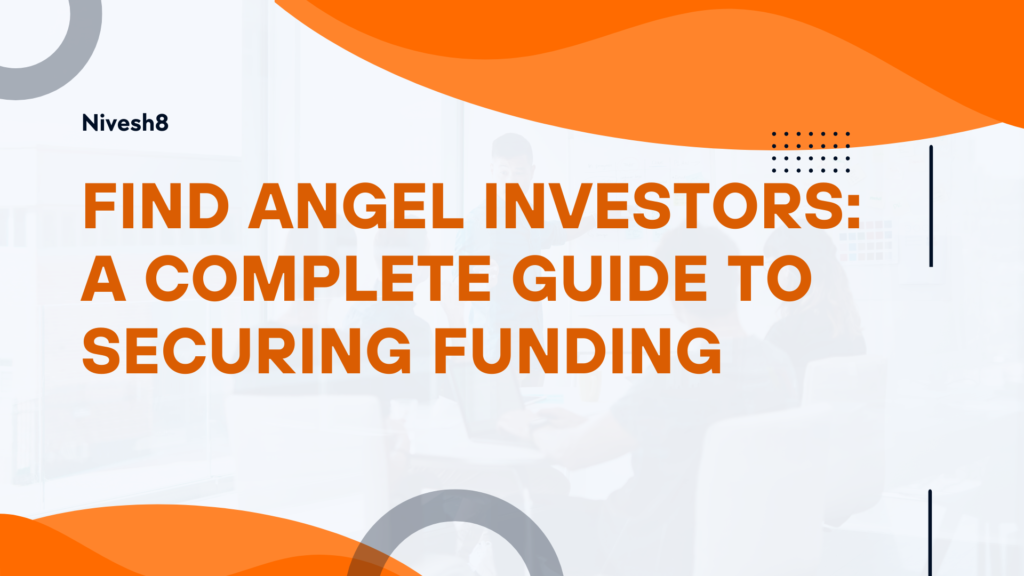 Nivesh8

FIND ANGEL INVESTORS: A COMPLETE GUIDE TO SECURING FUNDING